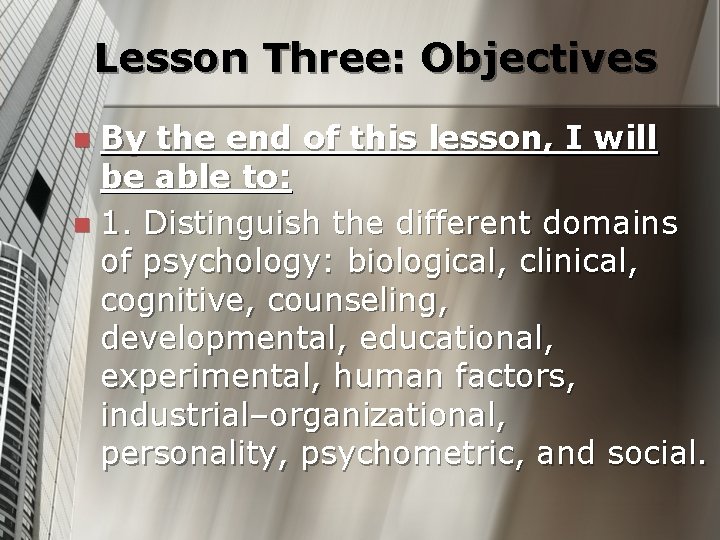 Lesson Three: Objectives

By the end of this lesson, I will be able to:

1. Distinguish the different domains of psychology: biological, clinical, cognitive, counseling, developmental, educational, experimental, human factors, industrial–organizational, personality, psychometric, and social.